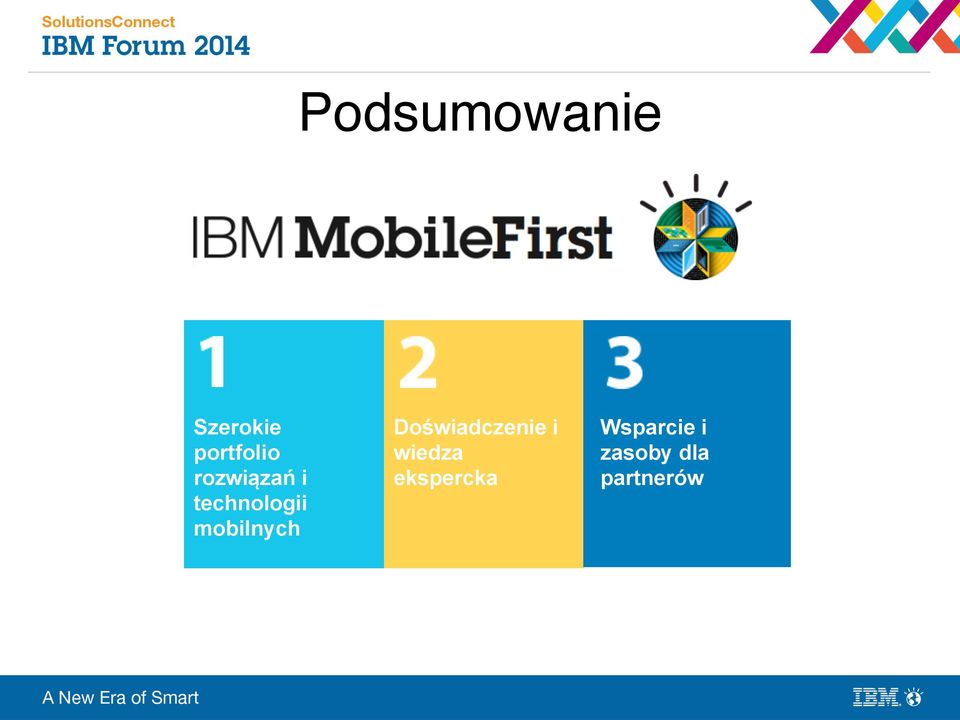 SolutionsConnect
IBM Forum 2014

Podsumowanie

IBM MobileFirst

1
Szerokie portfolio rozwiązań i technologii mobilnych

2
Doświadczenie i wiedza ekspercka

3
Wsparcie i zasoby dla partnerów

A New Era of Smart

IBM